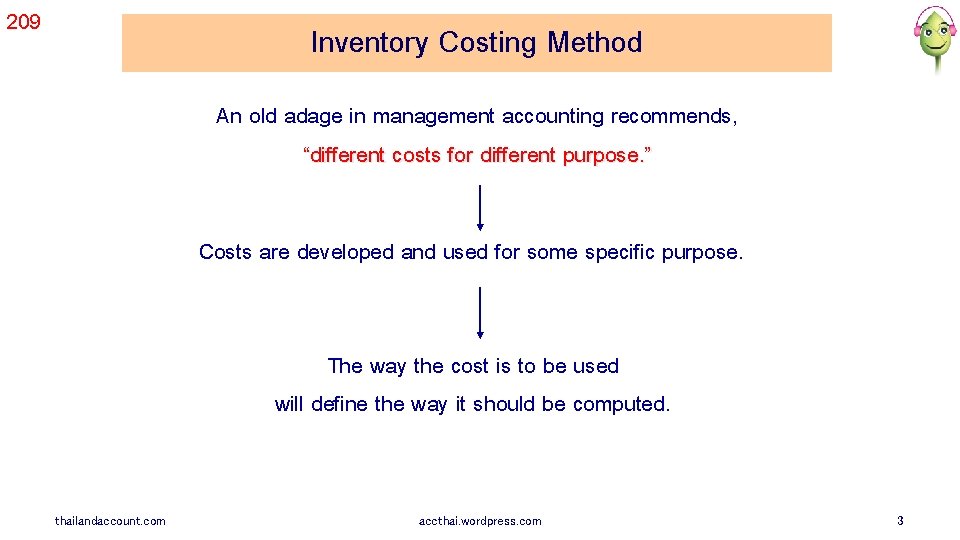 209

Inventory Costing Method

An old adage in management accounting recommends,

“different costs for different purpose.”

Costs are developed and used for some specific purpose.

The way the cost is to be used

will define the way it should be computed.

thailandaccount.com

accthai.wordpress.com

3